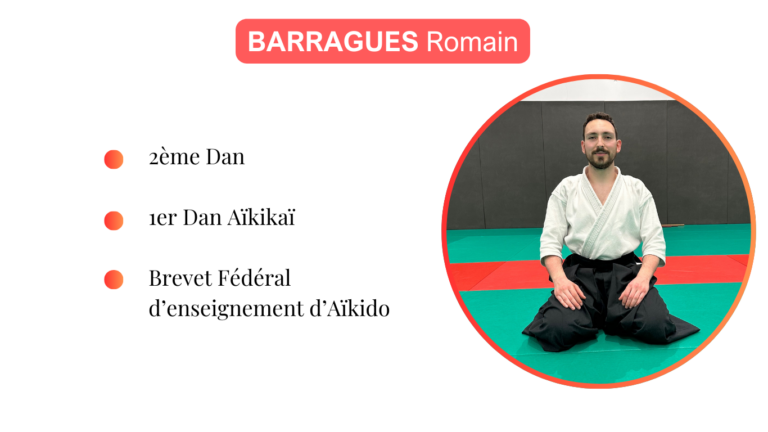 BARRAGUES Romain

2ème Dan

1er Dan Aïkikaï

Brevet Fédéral d'enseignement d'Aïkido